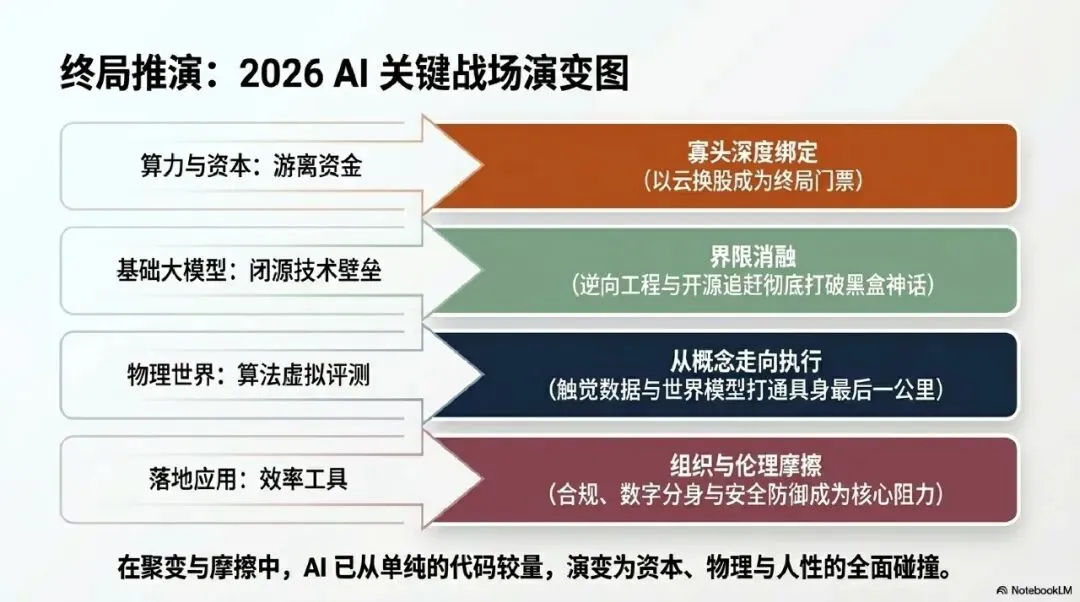 终局推演：2026 AI 关键战场演变图

算力与资本：游离资金

寡头深度绑定
（以云换股成为终局门票）

基础大模型：闭源技术壁垒

界限消融
（逆向工程与开源追赶彻底打破黑盒神话）

物理世界：算法虚拟评测

从概念走向执行
（触觉数据与世界模型打通具身最后一公里）

落地应用：效率工具

组织与伦理摩擦
（合规、数字分身与安全防御成为核心阻力）

在聚变与摩擦中，AI 已从单纯的代码较量，演变为资本、物理与人性的全面碰撞。

NotebookLM